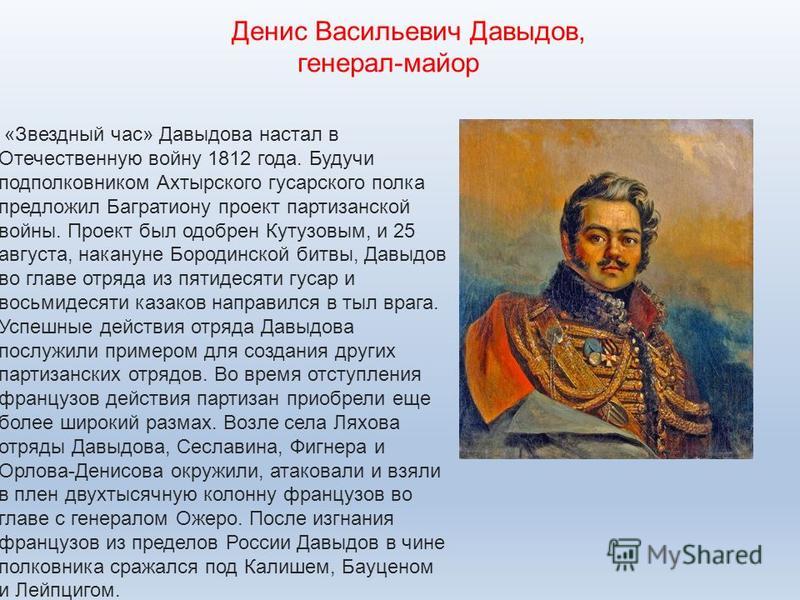 Денис Васильевич Давыдов, генерал-майор

«Звездный час» Давыдова настал в Отечественную войну 1812 года. Будучи подполковником Ахтырского гусарского полка предложил Багратиону проект партизанской войны. Проект был одобрен Кутузовым, и 25 августа, накануне Бородинской битвы, Давыдов во главе отряда из пятидесяти гусар и восьмидесяти казаков направился в тыл врага. Успешные действия отряда Давыдова послужили примером для создания других партизанских отрядов. Во время отступления французов действия партизан приобрели еще более широкий размах. Возле села Ляхова отряды Давыдова, Сеславина, Фигнера и Орлова-Денисова окружили, атаковали и взяли в плен двухтысячную колонну французов во главе с генералом Ожеро. После изгнания французов из пределов России Давыдов в чине полковника сражался под Калишем, Бауценом и Лейпцигом.

MyShared